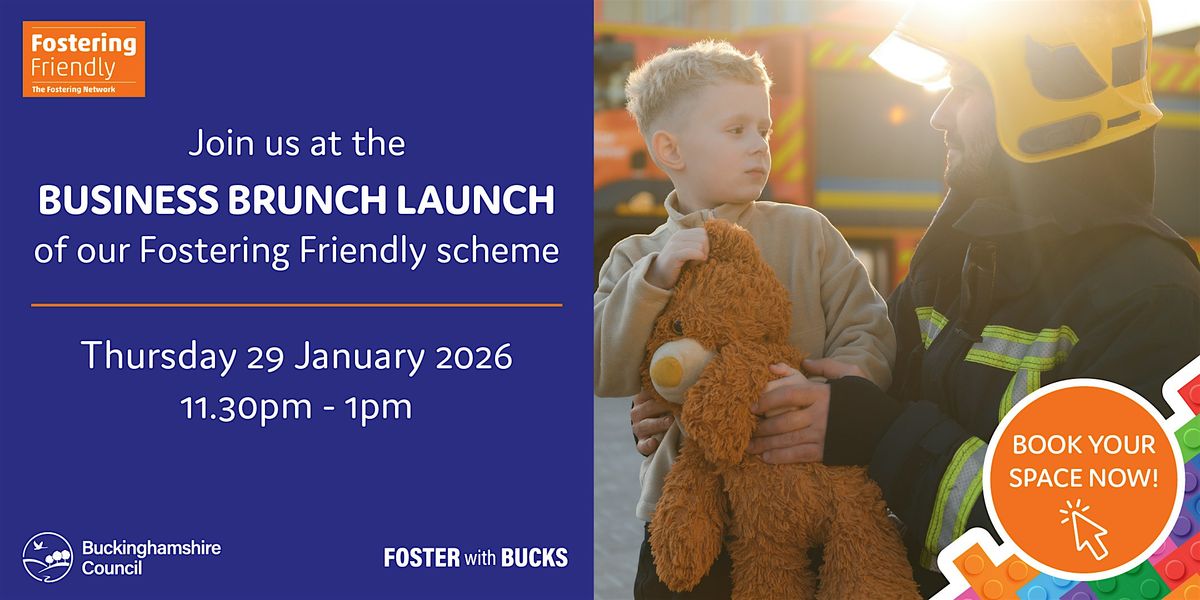 Fostering Friendly
The Fostering Network

Join us at the
BUSINESS BRUNCH LAUNCH
of our Fostering Friendly scheme

Thursday 29 January 2026
11.30pm - 1pm

Buckinghamshire Council

FOSTER with BUCKS

BOOK YOUR SPACE NOW!